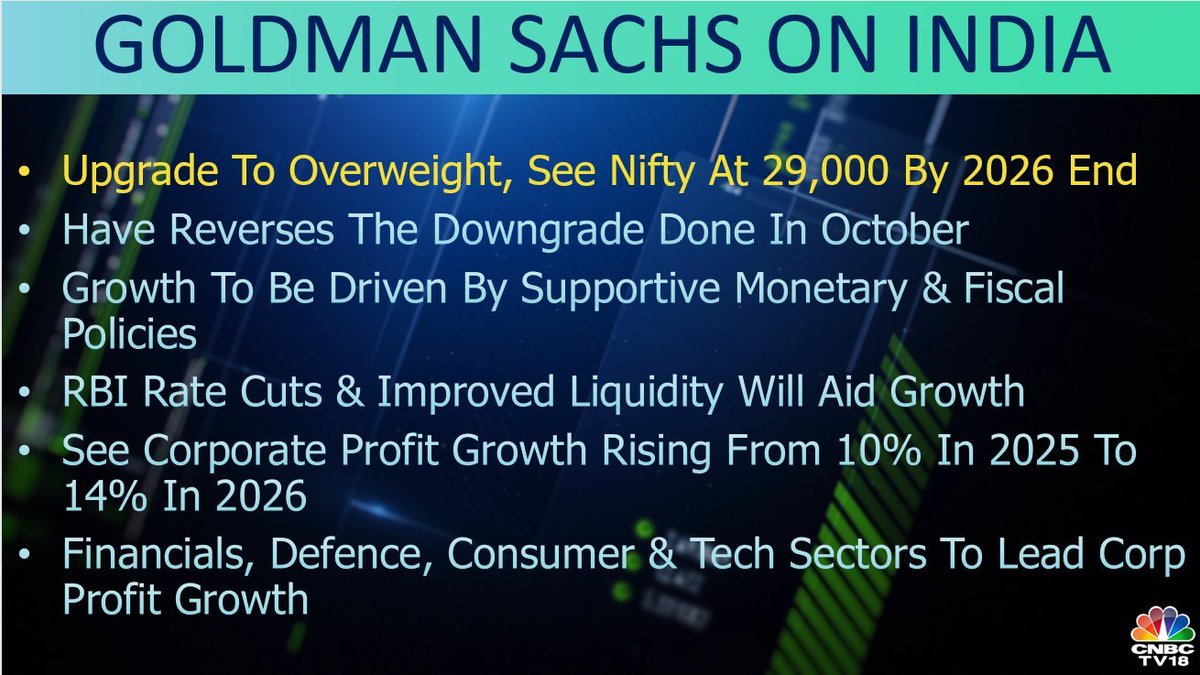 GOLDMAN SACHS ON INDIA

• Upgrade To Overweight, See Nifty At 29,000 By 2026 End
• Have Reverses The Downgrade Done In October
• Growth To Be Driven By Supportive Monetary & Fiscal Policies
• RBI Rate Cuts & Improved Liquidity Will Aid Growth
• See Corporate Profit Growth Rising From 10% In 2025 To 14% In 2026
• Financials, Defence, Consumer & Tech Sectors To Lead Corp Profit Growth

CNBC TV18